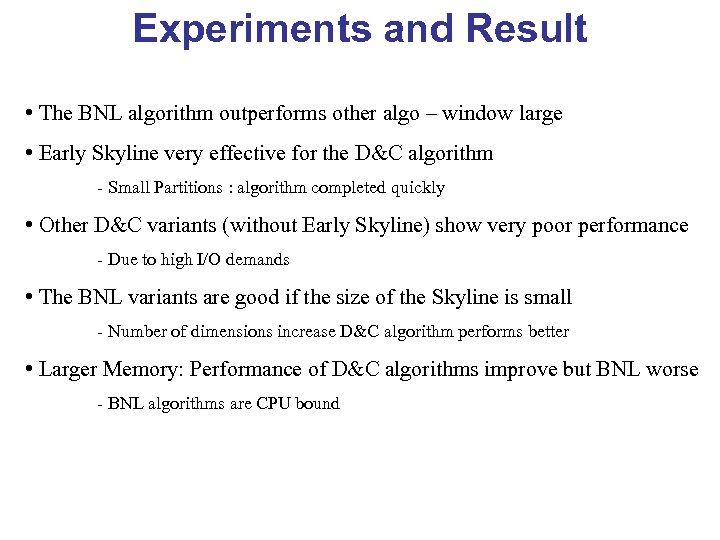 Experiments and Result

• The BNL algorithm outperforms other algo – window large

• Early Skyline very effective for the D&C algorithm

- Small Partitions : algorithm completed quickly

• Other D&C variants (without Early Skyline) show very poor performance

- Due to high I/O demands

• The BNL variants are good if the size of the Skyline is small

- Number of dimensions increase D&C algorithm performs better

• Larger Memory: Performance of D&C algorithms improve but BNL worse

- BNL algorithms are CPU bound